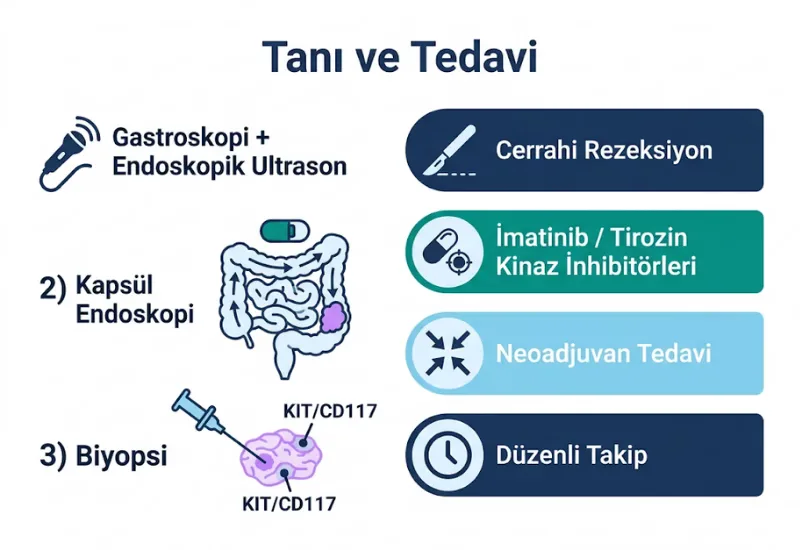 Tanı ve Tedavi

Gastroskopi + Endoskopik Ultrason

2) Kapsül Endoskopi

3) Biyopsi

KIT/CD117

KIT/CD117

Cerrahi Rezeksiyon

İmatinib / Tirozin Kinaz İnhibitörleri

Neoadjuvan Tedavi

Düzenli Takip